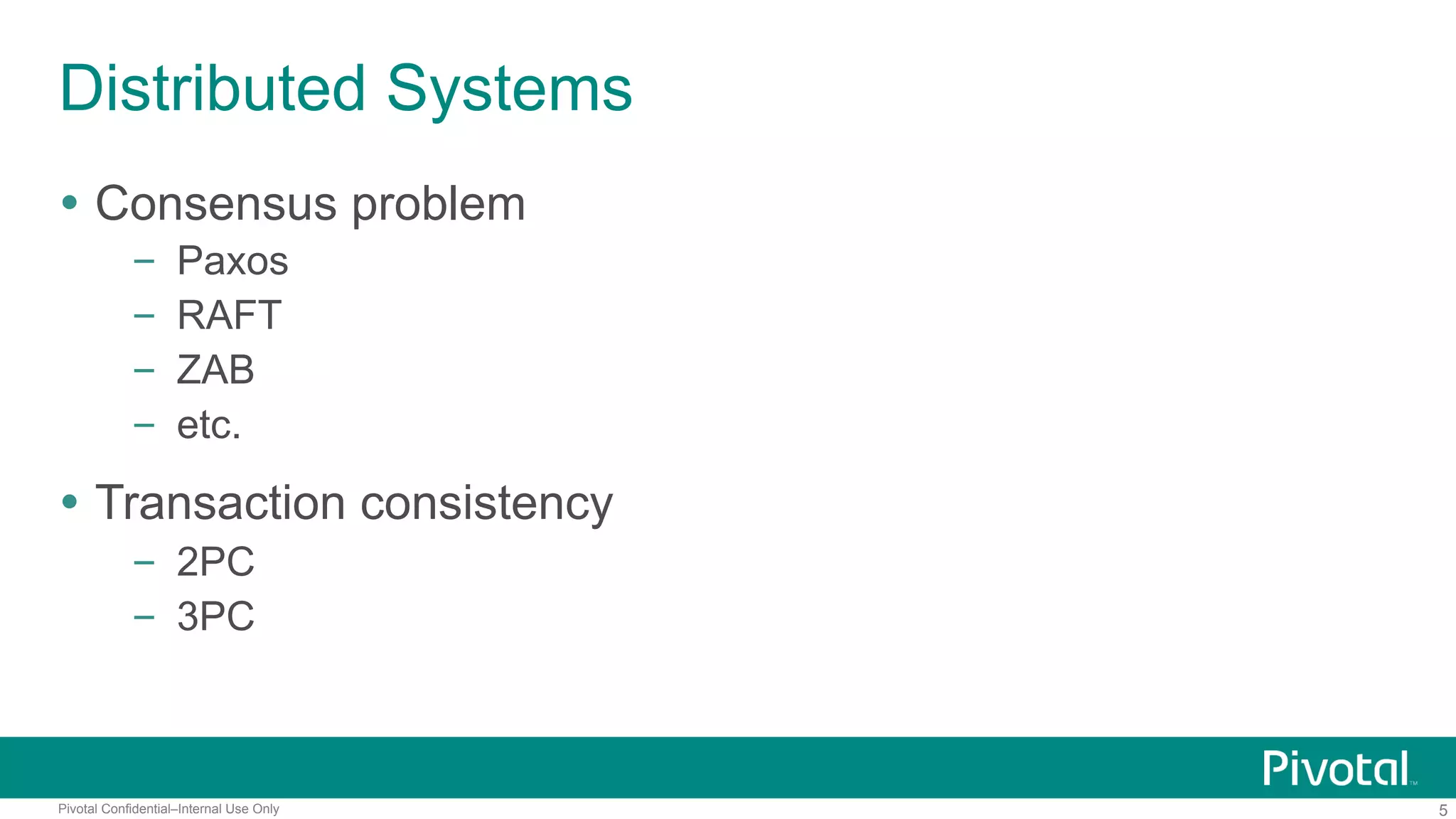 Distributed Systems

• Consensus problem
– Paxos
– RAFT
– ZAB
– etc.

• Transaction consistency
– 2PC
– 3PC

Pivotal™

Pivotal Confidential–Internal Use Only

5